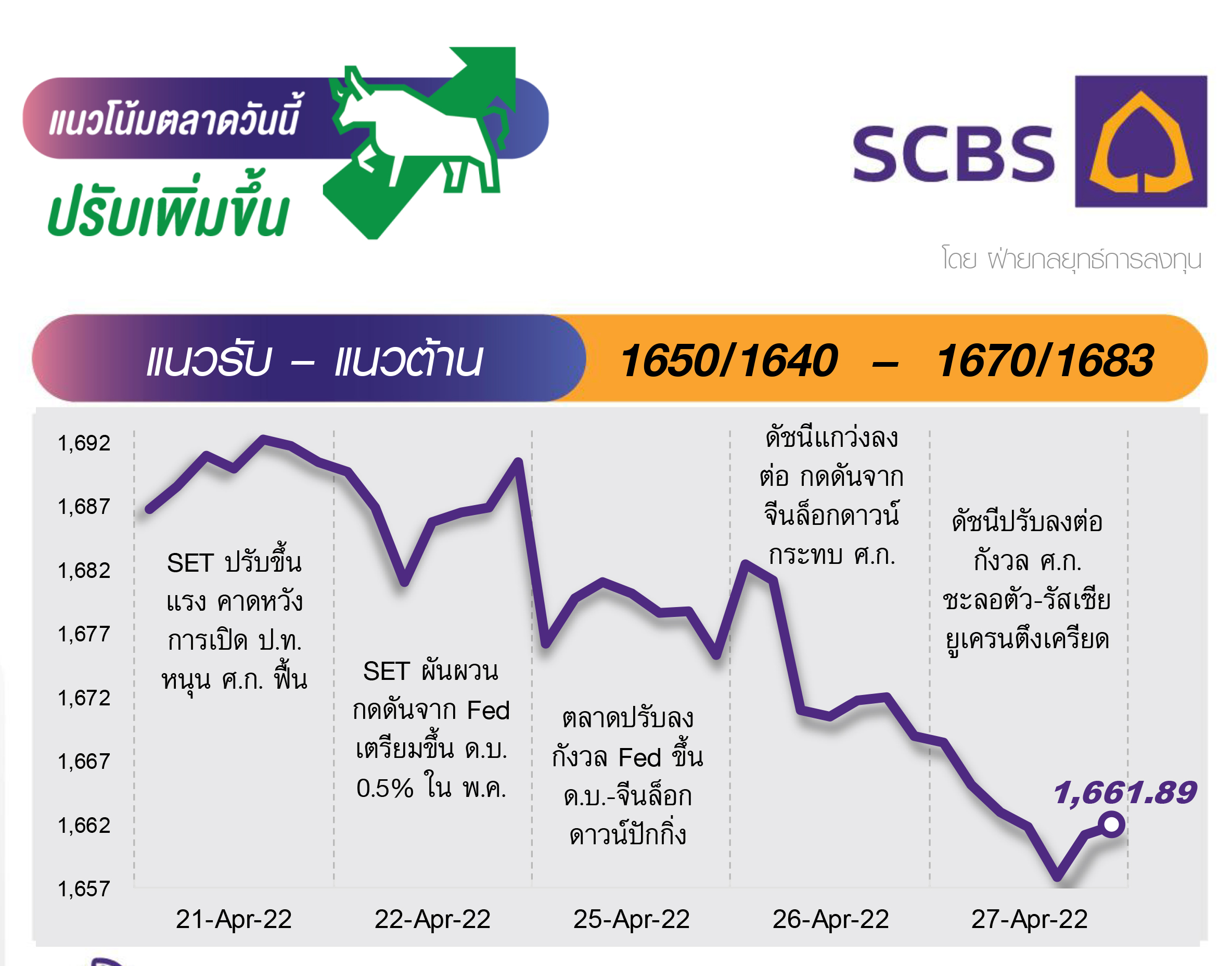 แนวโน้มตลาดวันนี้
ปรับเพิ่มขึ้น

SCBS

โดย ฝ่ายกลยุทธ์การลงทุน

แนวรับ – แนวต้าน 1650/1640 – 1670/1683

1,692
1,687
1,682
1,677
1,672
1,667
1,662
1,657

SET ปรับขึ้นแรง คาดหวังการเปิด ป.ท. หนุน ศ.ก. ฟื้น

SET ผันผวน กดดันจาก Fed เตรียมขึ้น ด.บ. 0.5% ใน พ.ค.

ตลาดปรับลง กังวล Fed ขึ้น ด.บ.-จีนล็อกดาวน์ปักกิ่ง

ดัชนีแกว่งลงต่อ กดดันจากจีนล็อกดาวน์กระทบ ศ.ก.

ดัชนีปรับลงต่อ กังวล ศ.ก. ชะลอตัว-รัสเซียยูเครนตึงเครียด

1,661.89

21-Apr-22
22-Apr-22
25-Apr-22
26-Apr-22
27-Apr-22